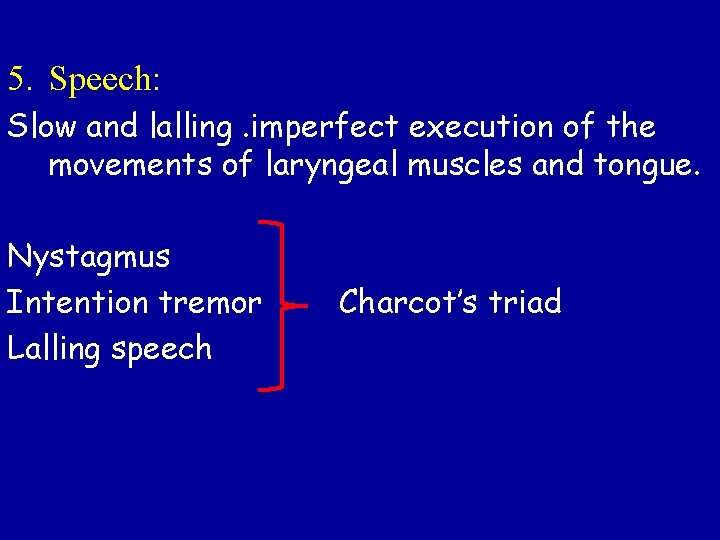 5. Speech:

Slow and lalling .imperfect execution of the movements of laryngeal muscles and tongue.

Nystagmus
Intention tremor
Lalling speech

Charcot's triad